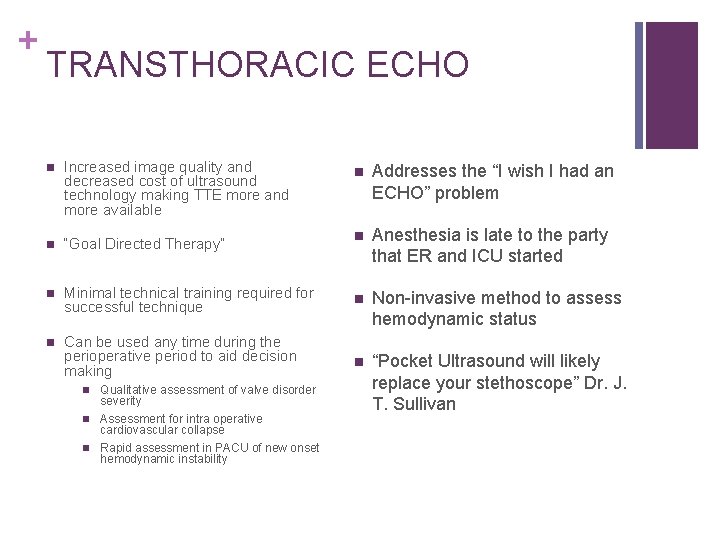 +
TRANSTHORACIC ECHO

- Increased image quality and decreased cost of ultrasound technology making TTE more and more available
- "Goal Directed Therapy"
- Minimal technical training required for successful technique
- Can be used any time during the perioperative period to aid decision making
  - Qualitative assessment of valve disorder severity
  - Assessment for intra operative cardiovascular collapse
  - Rapid assessment in PACU of new onset hemodynamic instability

- Addresses the “I wish I had an ECHO” problem
- Anesthesia is late to the party that ER and ICU started
- Non-invasive method to assess hemodynamic status
- “Pocket Ultrasound will likely replace your stethoscope” Dr. J. T. Sullivan